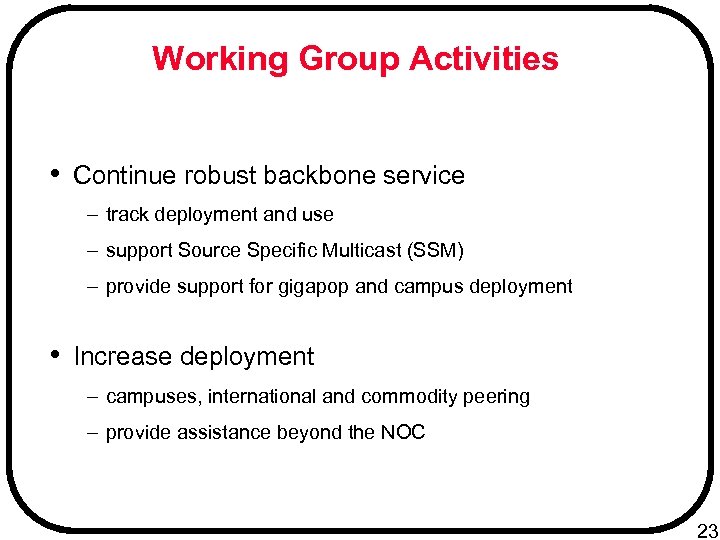 Working Group Activities

• Continue robust backbone service
– track deployment and use
– support Source Specific Multicast (SSM)
– provide support for gigapop and campus deployment

• Increase deployment
– campuses, international and commodity peering
– provide assistance beyond the NOC

23